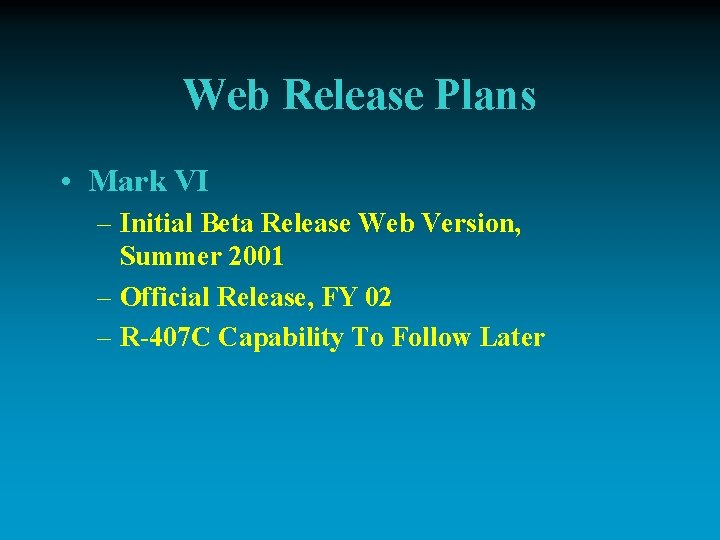 Web Release Plans

• Mark VI
– Initial Beta Release Web Version, Summer 2001
– Official Release, FY 02
– R-407C Capability To Follow Later